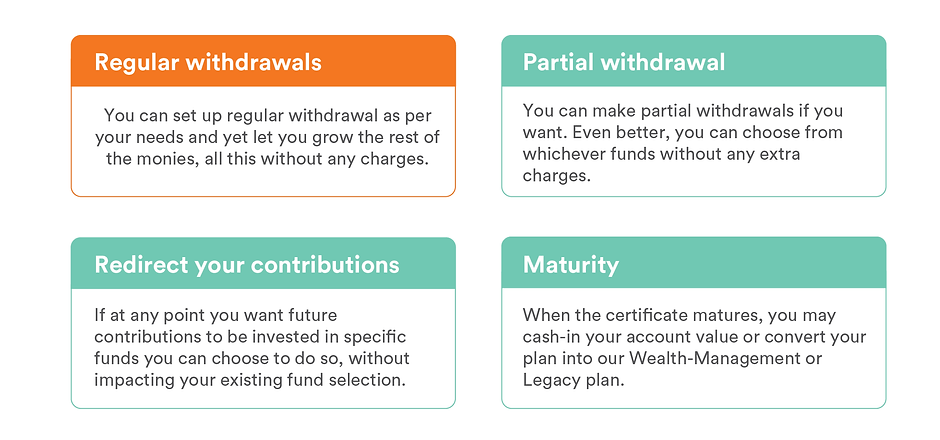 Regular withdrawals

You can set up regular withdrawal as per your needs and yet let you grow the rest of the monies, all this without any charges.

Partial withdrawal

You can make partial withdrawals if you want. Even better, you can choose from whichever funds without any extra charges.

Redirect your contributions

If at any point you want future contributions to be invested in specific funds you can choose to do so, without impacting your existing fund selection.

Maturity

When the certificate matures, you may cash-in your account value or convert your plan into our Wealth-Management or Legacy plan.